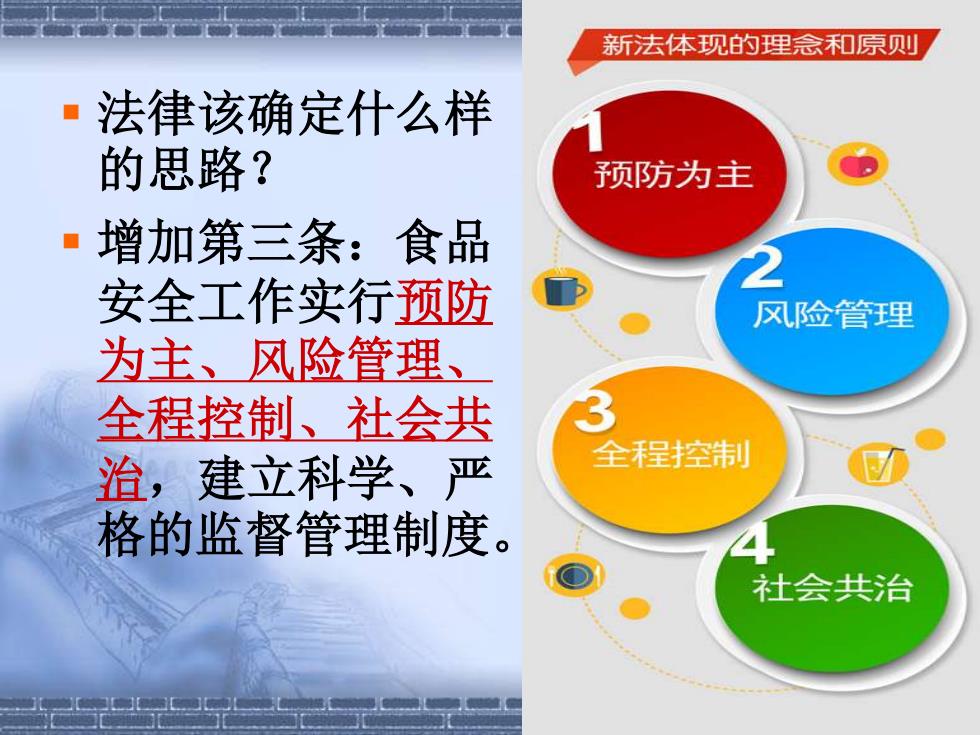 ▪ 法律该确定什么样的思路？

▪ 增加第三条：食品安全工作实行预防为主、风险管理、全程控制、社会共治，建立科学、严格的监督管理制度。

新法体现的理念和原则

1 预防为主

2 风险管理

3 全程控制

4 社会共治